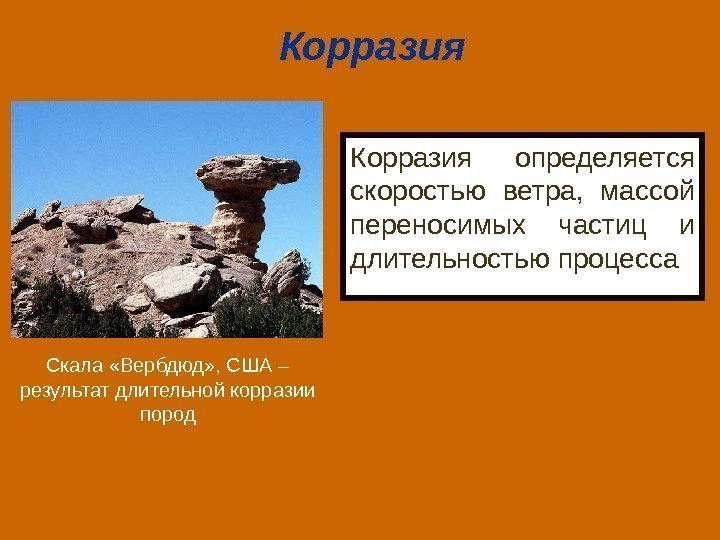 Корразия

Корразия определяется скоростью ветра, массой переносимых частиц и длительностью процесса

Скала «Вербдюд», США – результат длительной корразии пород